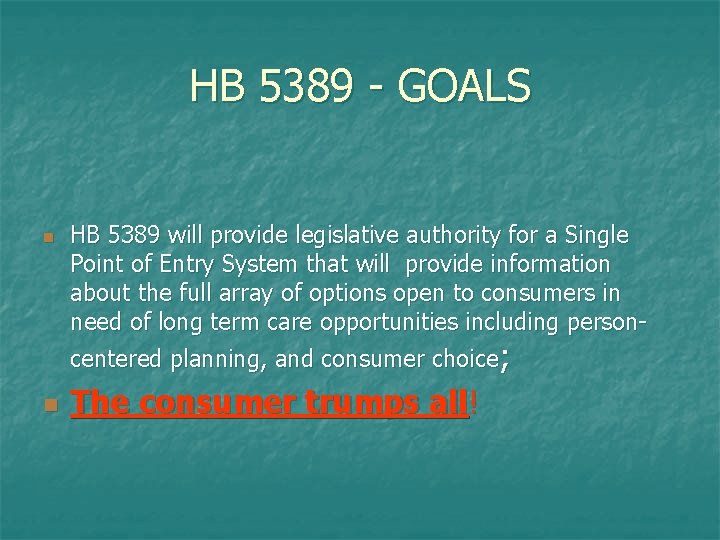 HB 5389 - GOALS

HB 5389 will provide legislative authority for a Single Point of Entry System that will  provide information about the full array of options open to consumers in need of long term care opportunities including person-centered planning, and consumer choice;

The consumer trumps all!